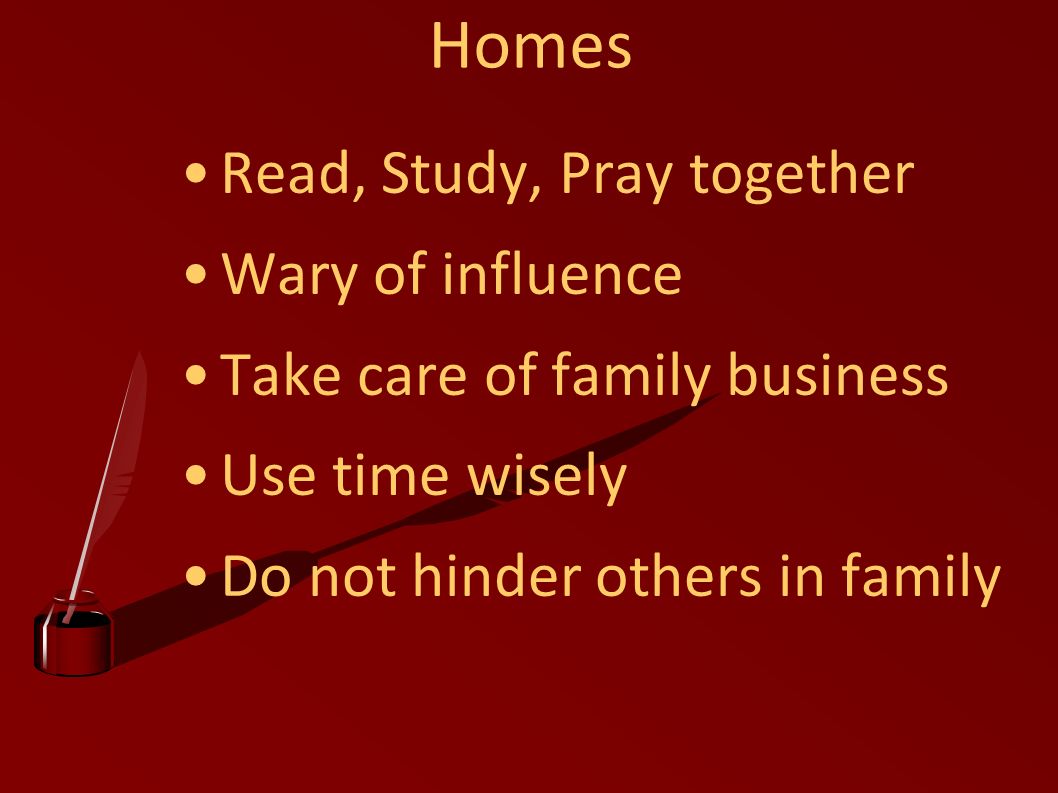 Homes

• Read, Study, Pray together
• Wary of influence
• Take care of family business
• Use time wisely
• Do not hinder others in family